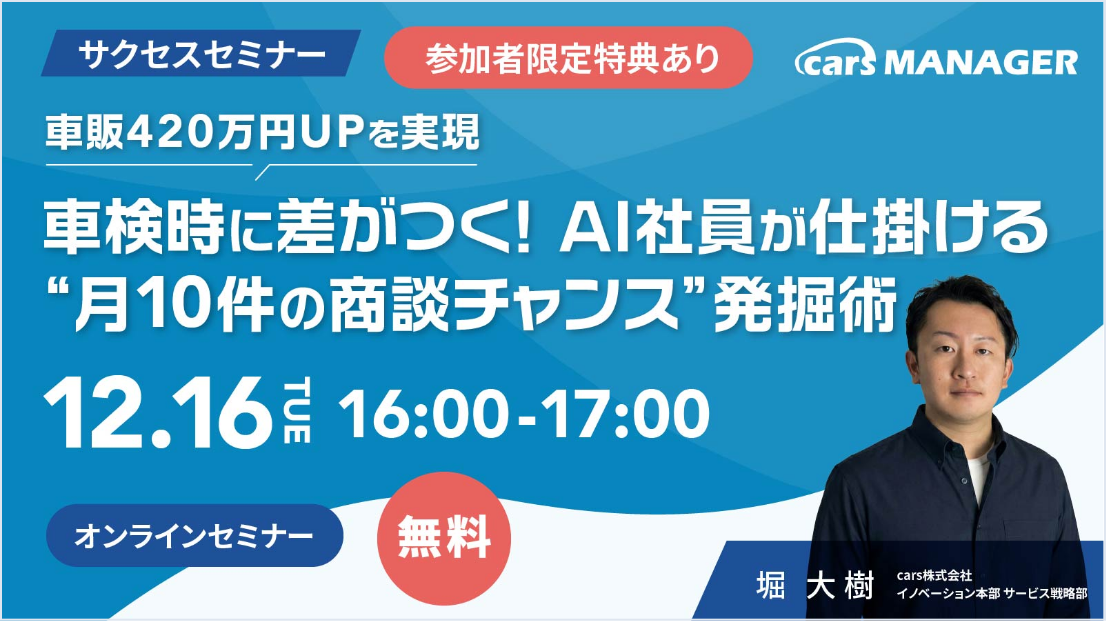 サクセスセミナー

参加者限定特典あり

cars MANAGER

車販420万円UPを実現

車検時に差がつく！ AI社員が仕掛ける
“月10件の商談チャンス”発掘術

12.16 TUE 16:00-17:00

オンラインセミナー

無料

堀 大樹 cars株式会社 イノベーション本部 サービス戦略部